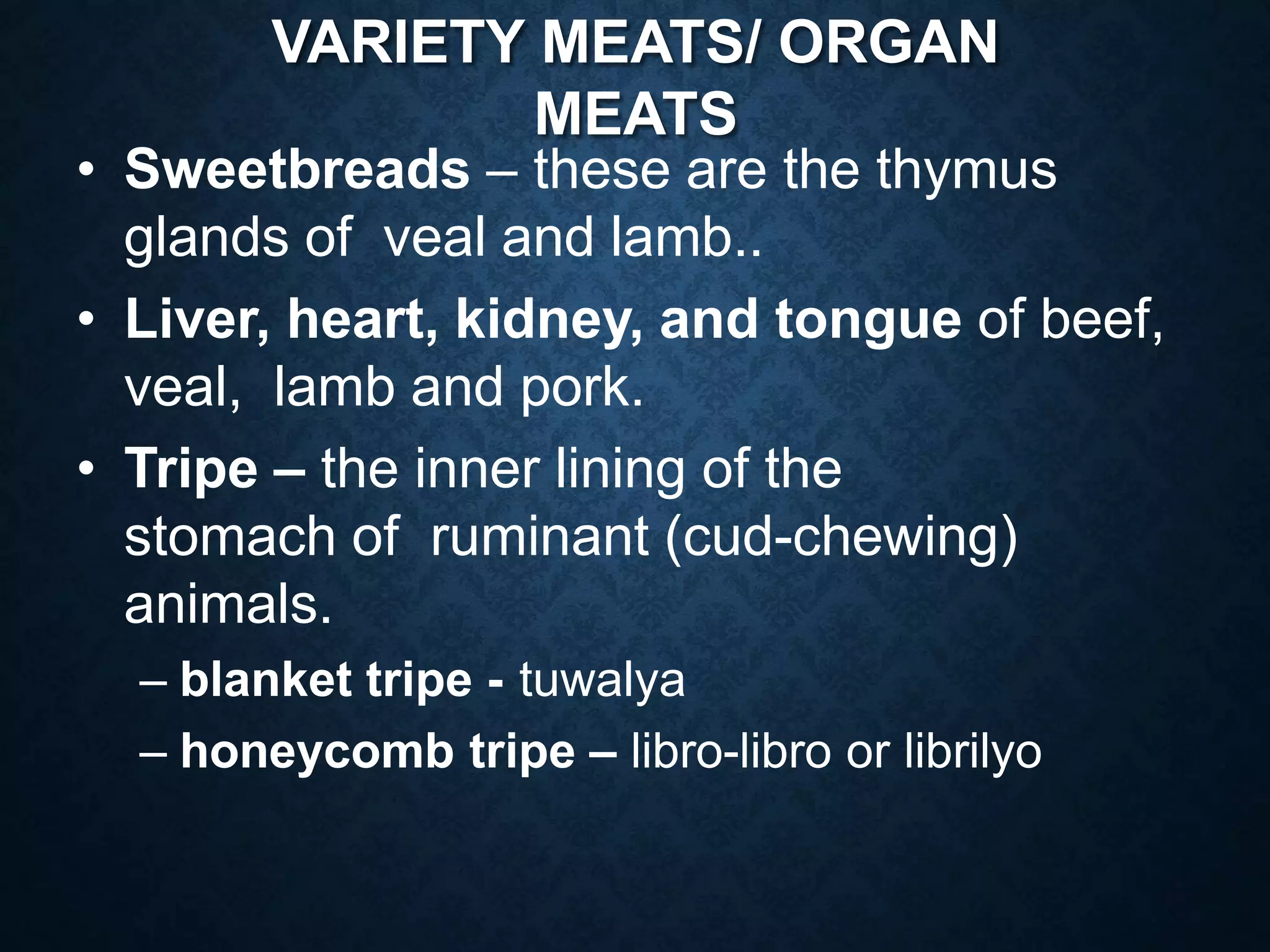 VARIETY MEATS/ ORGAN MEATS

• Sweetbreads – these are the thymus glands of veal and lamb..

• Liver, heart, kidney, and tongue of beef, veal, lamb and pork.

• Tripe – the inner lining of the stomach of ruminant (cud-chewing) animals.

– blanket tripe - tuwalya

– honeycomb tripe – libro-libro or librilyo